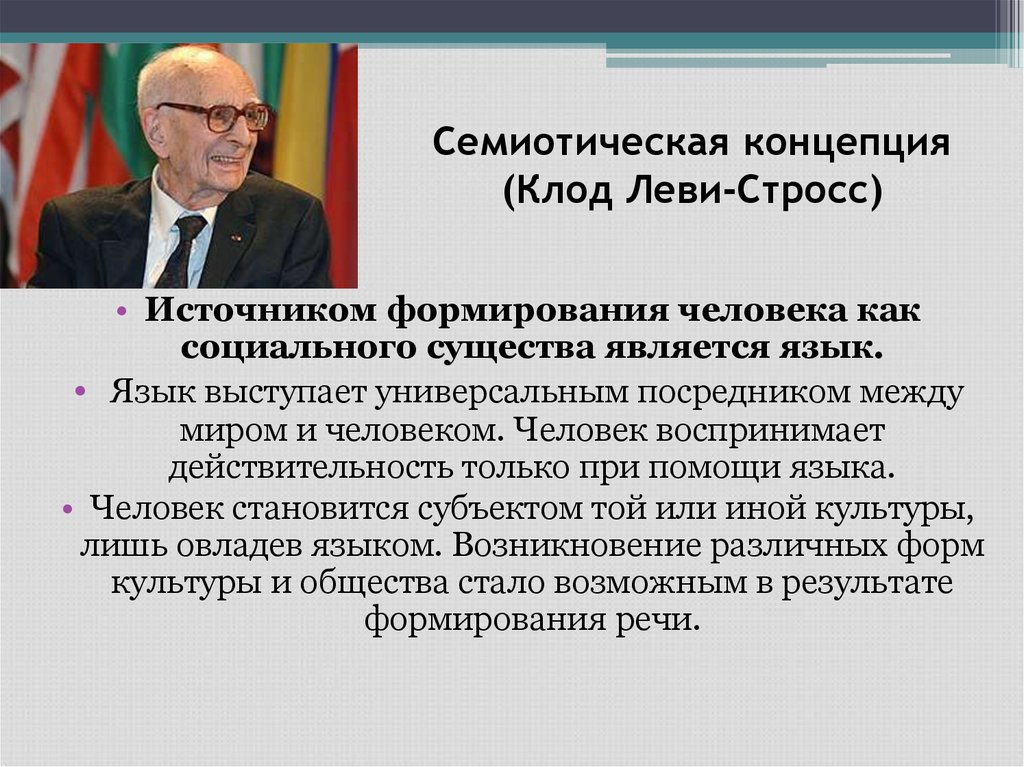 Семиотическая концепция
(Клод Леви-Стросс)

• Источником формирования человека как социального существа является язык.
• Язык выступает универсальным посредником между миром и человеком. Человек воспринимает действительность только при помощи языка.
• Человек становится субъектом той или иной культуры, лишь овладев языком. Возникновение различных форм культуры и общества стало возможным в результате формирования речи.